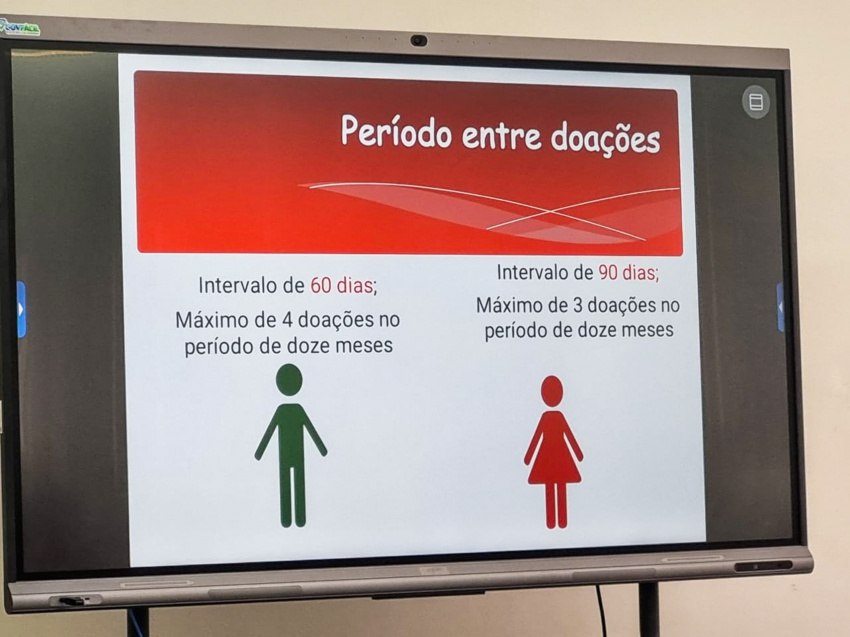 Período entre doações

Intervalo de 60 dias;

Máximo de 4 doações no período de doze meses

Intervalo de 90 dias;

Máximo de 3 doações no período de doze meses